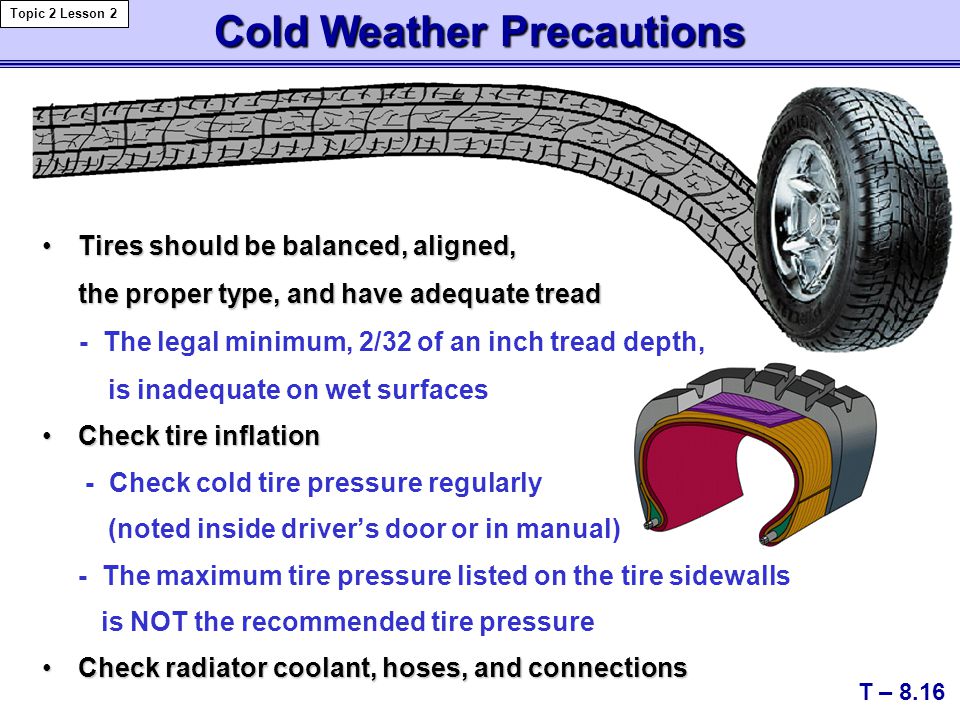 Topic 2 Lesson 2

Cold Weather Precautions

• Tires should be balanced, aligned, the proper type, and have adequate tread

- The legal minimum, 2/32 of an inch tread depth, is inadequate on wet surfaces

• Check tire inflation

- Check cold tire pressure regularly (noted inside driver's door or in manual)

- The maximum tire pressure listed on the tire sidewalls is NOT the recommended tire pressure

• Check radiator coolant, hoses, and connections

T – 8.16